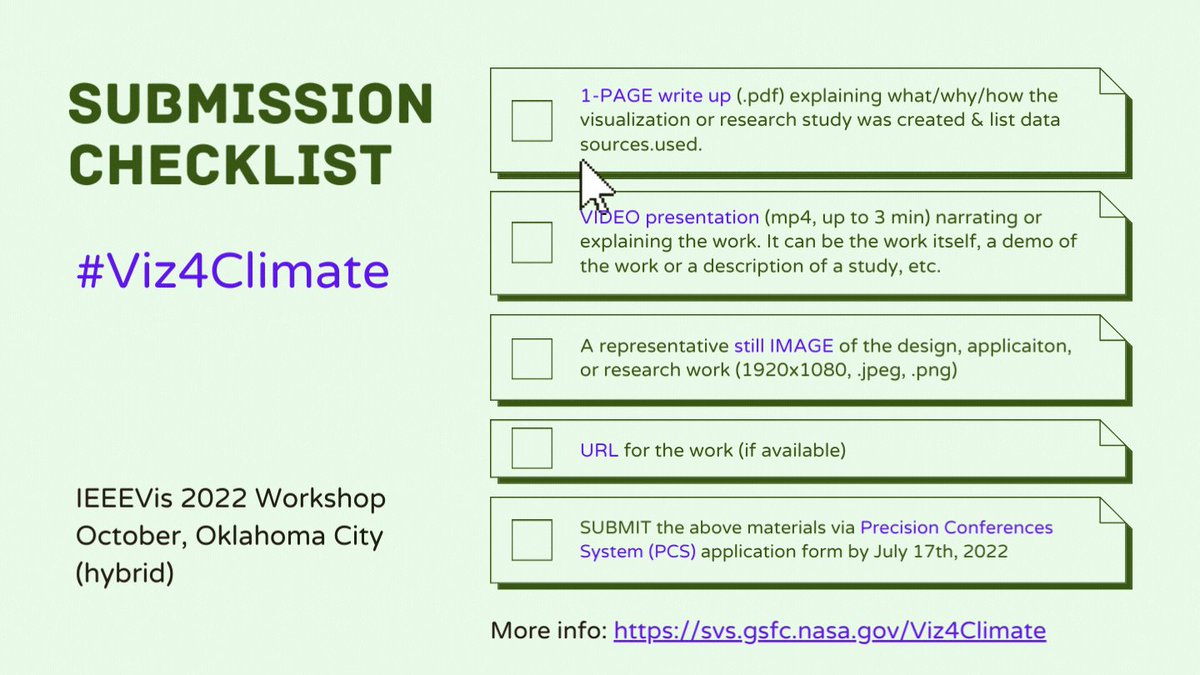 SUBMISSION CHECKLIST

#Viz4Climate

IEEEVis 2022 Workshop
October, Oklahoma City
(hybrid)

1-PAGE write up (.pdf) explaining what/why/how the visualization or research study was created & list data sources.used.

VIDEO presentation (mp4, up to 3 min) narrating or explaining the work. It can be the work itself, a demo of the work or a description of a study, etc.

A representative still IMAGE of the design, applicaiton, or research work (1920x1080, .jpeg, .png)

URL for the work (if available)

SUBMIT the above materials via Precision Conferences System (PCS) application form by July 17th, 2022

More info: https://svs.gsfc.nasa.gov/Viz4Climate